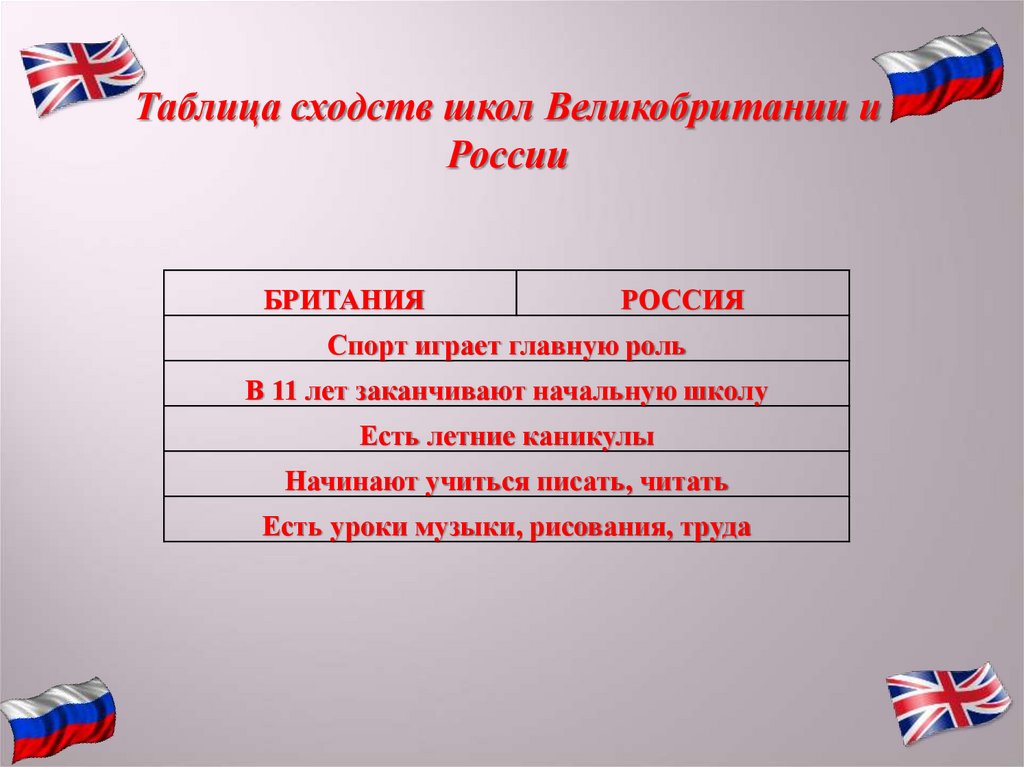 Таблица сходств школ Великобритании и России

| БРИТАНИЯ | РОССИЯ |
|---|---|
| Спорт играет главную роль | |
| В 11 лет заканчивают начальную школу | |
| Есть летние каникулы | |
| Начинают учиться писать, читать | |
| Есть уроки музыки, рисования, труда | |